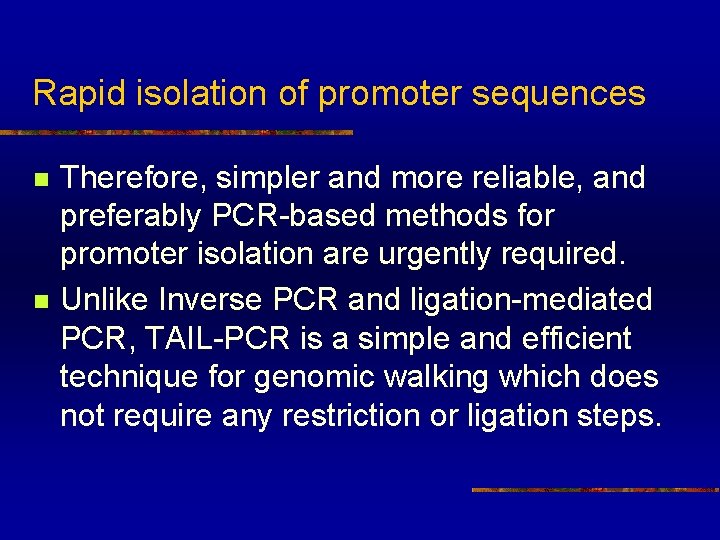 Rapid isolation of promoter sequences

Therefore, simpler and more reliable, and preferably PCR-based methods for promoter isolation are urgently required.

Unlike Inverse PCR and ligation-mediated PCR, TAIL-PCR is a simple and efficient technique for genomic walking which does not require any restriction or ligation steps.